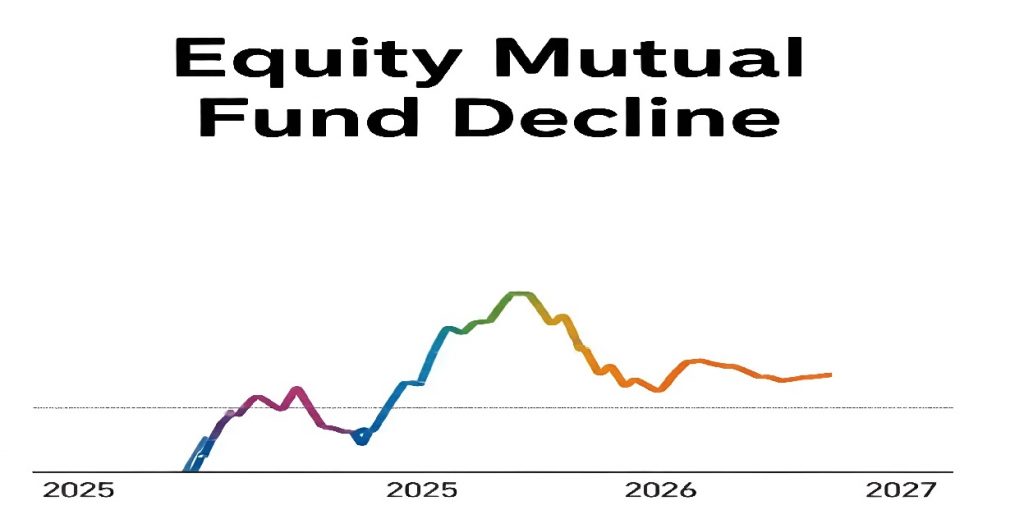 Equity Mutual Fund Decline

2025
2025
2026
2027